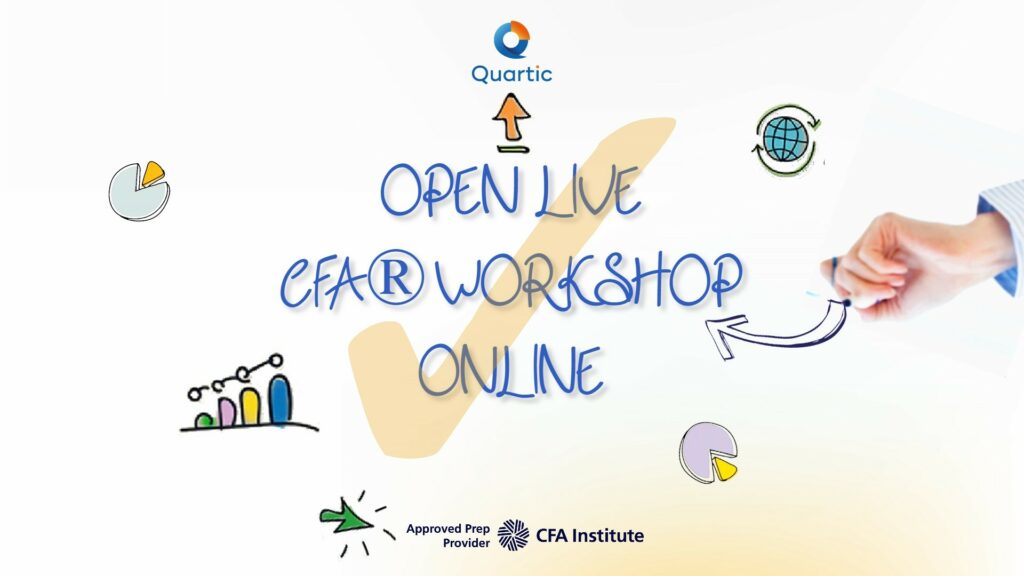 Quartic

OPEN LIVE
CFA® WORKSHOP
ONLINE

Approved Prep Provider
CFA Institute